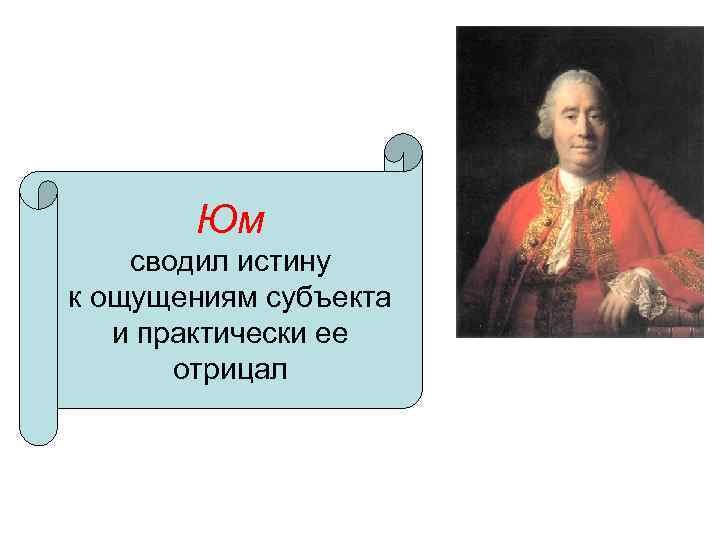 Юм
сводил истину к ощущениям субъекта и практически ее отрицал